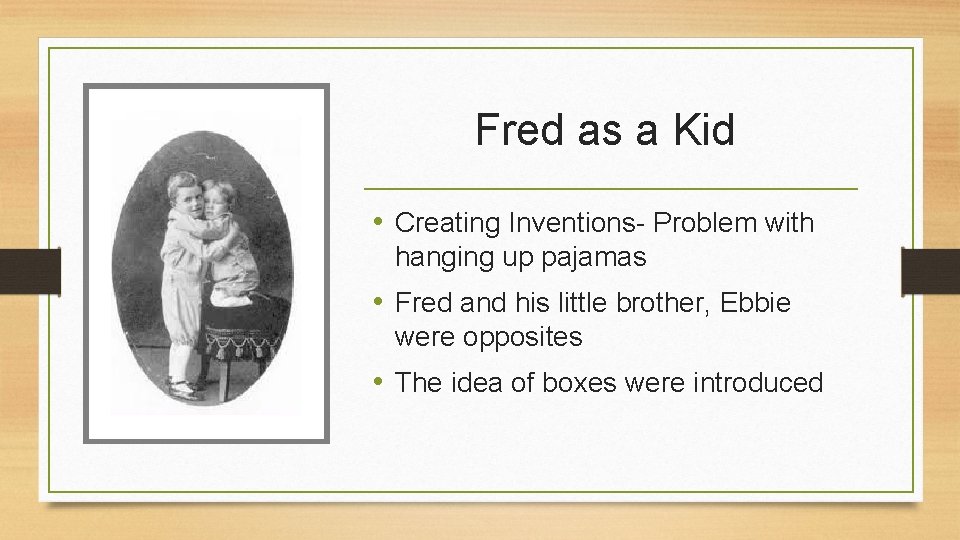 Fred as a Kid

• Creating Inventions- Problem with hanging up pajamas
• Fred and his little brother, Ebbie were opposites
• The idea of boxes were introduced